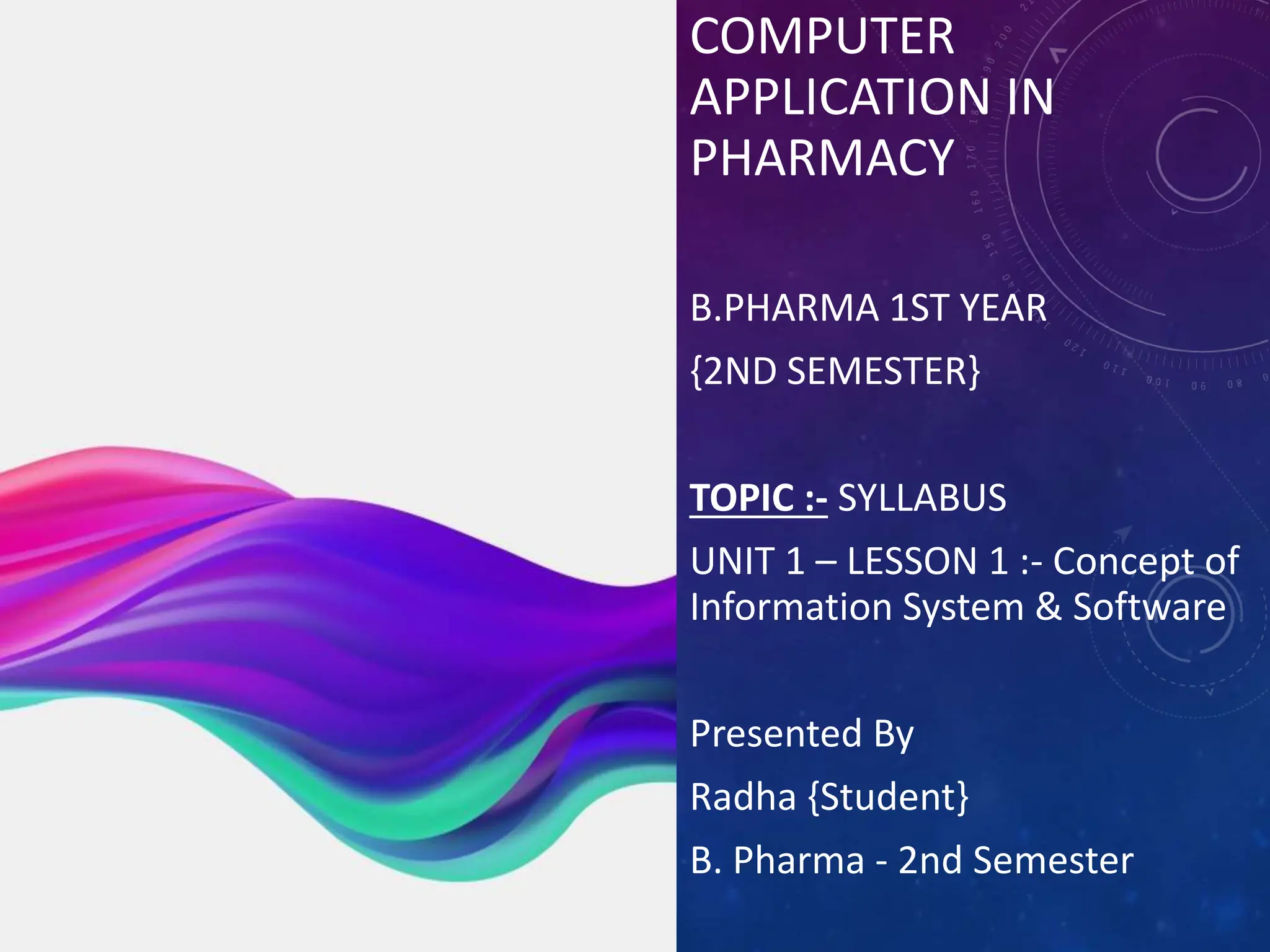 COMPUTER APPLICATION IN PHARMACY

B.PHARMA 1ST YEAR

{2ND SEMESTER}

TOPIC :- SYLLABUS

UNIT 1 – LESSON 1 :- Concept of Information System & Software

Presented By

Radha {Student}

B. Pharma - 2nd Semester